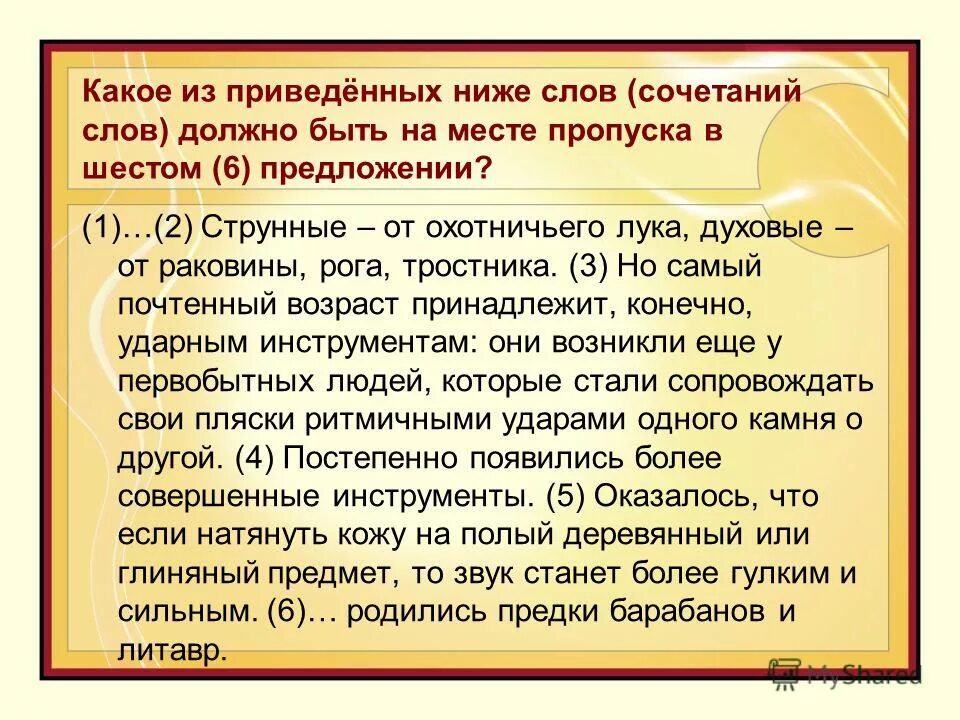 Какое из приведённых ниже слов (сочетаний слов) должно быть на месте пропуска в шестом (6) предложении?

(1)…(2) Струнные – от охотничьего лука, духовые – от раковины, рога, тростника. (3) Но самый почтенный возраст принадлежит, конечно, ударным инструментам: они возникли еще у первобытных людей, которые стали сопровождать свои пляски ритмичными ударами одного камня о другой. (4) Постепенно появились более совершенные инструменты. (5) Оказалось, что если натянуть кожу на полый деревянный или глиняный предмет, то звук станет более гулким и сильным. (6)… родились предки барабанов и литавр.

MyShared